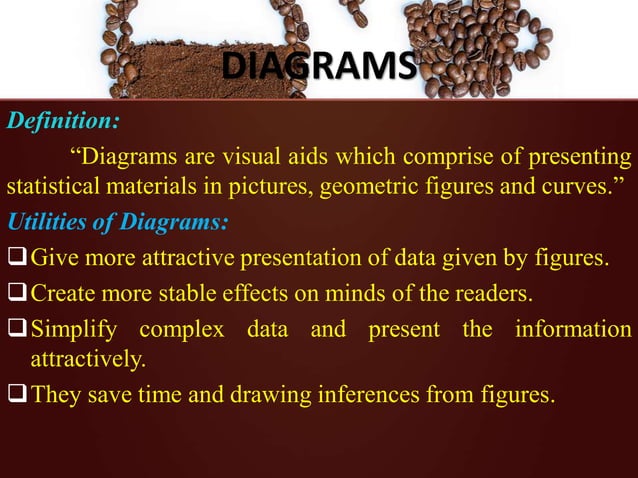 DIAGRAMS

Definition:

"Diagrams are visual aids which comprise of presenting statistical materials in pictures, geometric figures and curves."

Utilities of Diagrams:

❑ Give more attractive presentation of data given by figures.

❑ Create more stable effects on minds of the readers.

❑ Simplify complex data and present the information attractively.

❑ They save time and drawing inferences from figures.